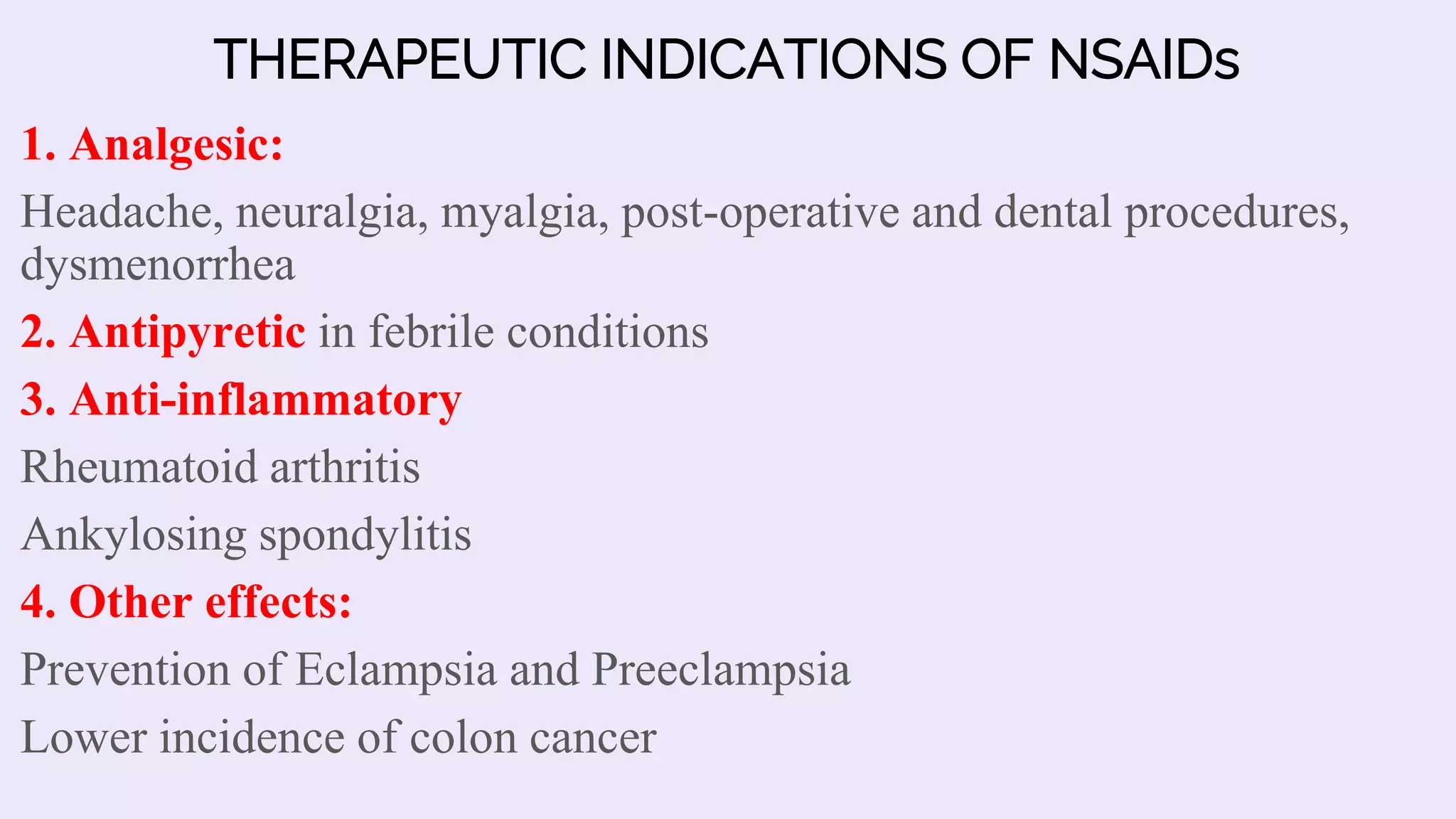 THERAPEUTIC INDICATIONS OF NSAIDs

1. Analgesic:

Headache, neuralgia, myalgia, post-operative and dental procedures, dysmenorrhea

2. Antipyretic in febrile conditions

3. Anti-inflammatory

Rheumatoid arthritis

Ankylosing spondylitis

4. Other effects:

Prevention of Eclampsia and Preeclampsia

Lower incidence of colon cancer